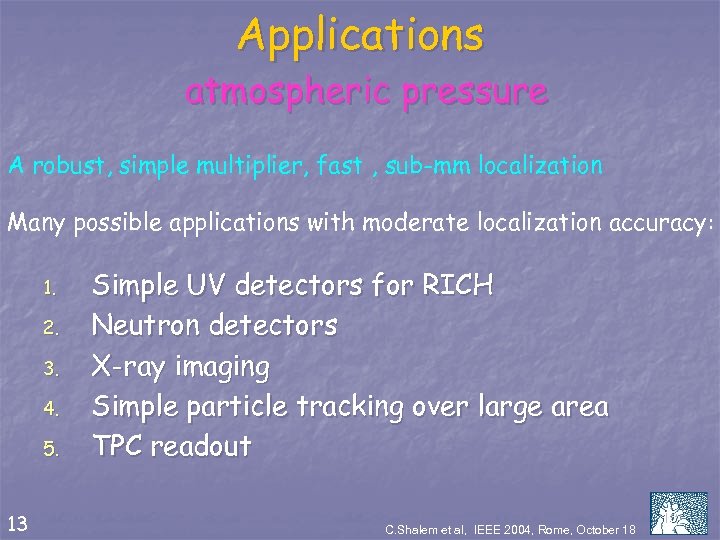 Applications
atmospheric pressure

A robust, simple multiplier, fast , sub-mm localization

Many possible applications with moderate localization accuracy:

1. Simple UV detectors for RICH
2. Neutron detectors
3. X-ray imaging
4. Simple particle tracking over large area
5. TPC readout

13

C.Shalem et al, IEEE 2004, Rome, October 18